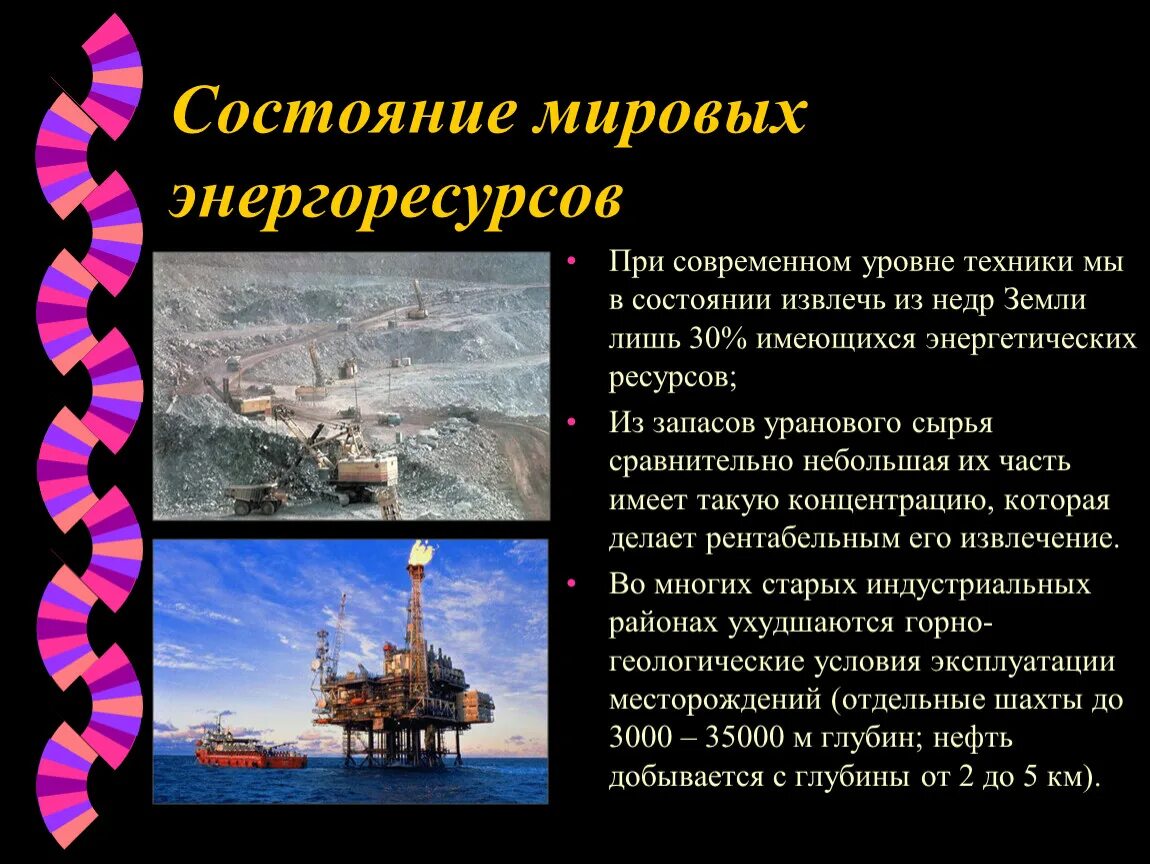 Состояние мировых энергоресурсов

• При современном уровне техники мы в состоянии извлечь из недр Земли лишь 30% имеющихся энергетических ресурсов;

• Из запасов уранового сырья сравнительно небольшая их часть имеет такую концентрацию, которая делает рентабельным его извлечение.

• Во многих старых индустриальных районах ухудшаются горно-геологические условия эксплуатации месторождений (отдельные шахты до 3000 – 35000 м глубин; нефть добывается с глубины от 2 до 5 км).